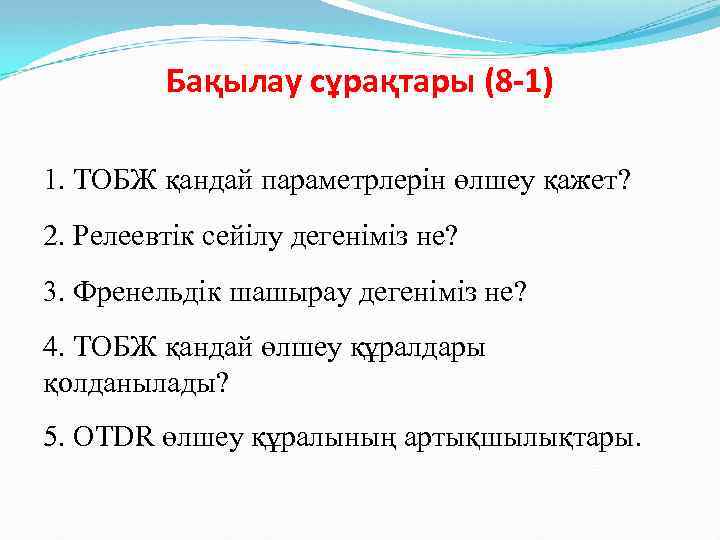 Бақылау сұрақтары (8-1)

1. ТОБЖ қандай параметрлерін өлшеу қажет?

2. Релеевтік сейілу дегеніміз не?

3. Френельдік шашырау дегеніміз не?

4. ТОБЖ қандай өлшеу құралдары қолданылады?

5. OTDR өлшеу құралының артықшылықтары.